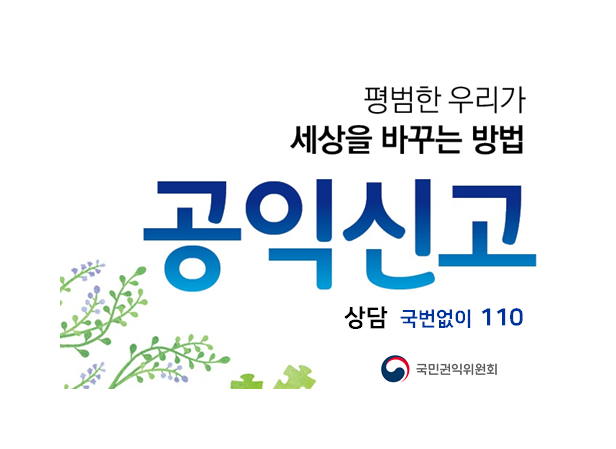 평범한 우리가
세상을 바꾸는 방법

공익신고

상담 국번없이 110

국민권익위원회